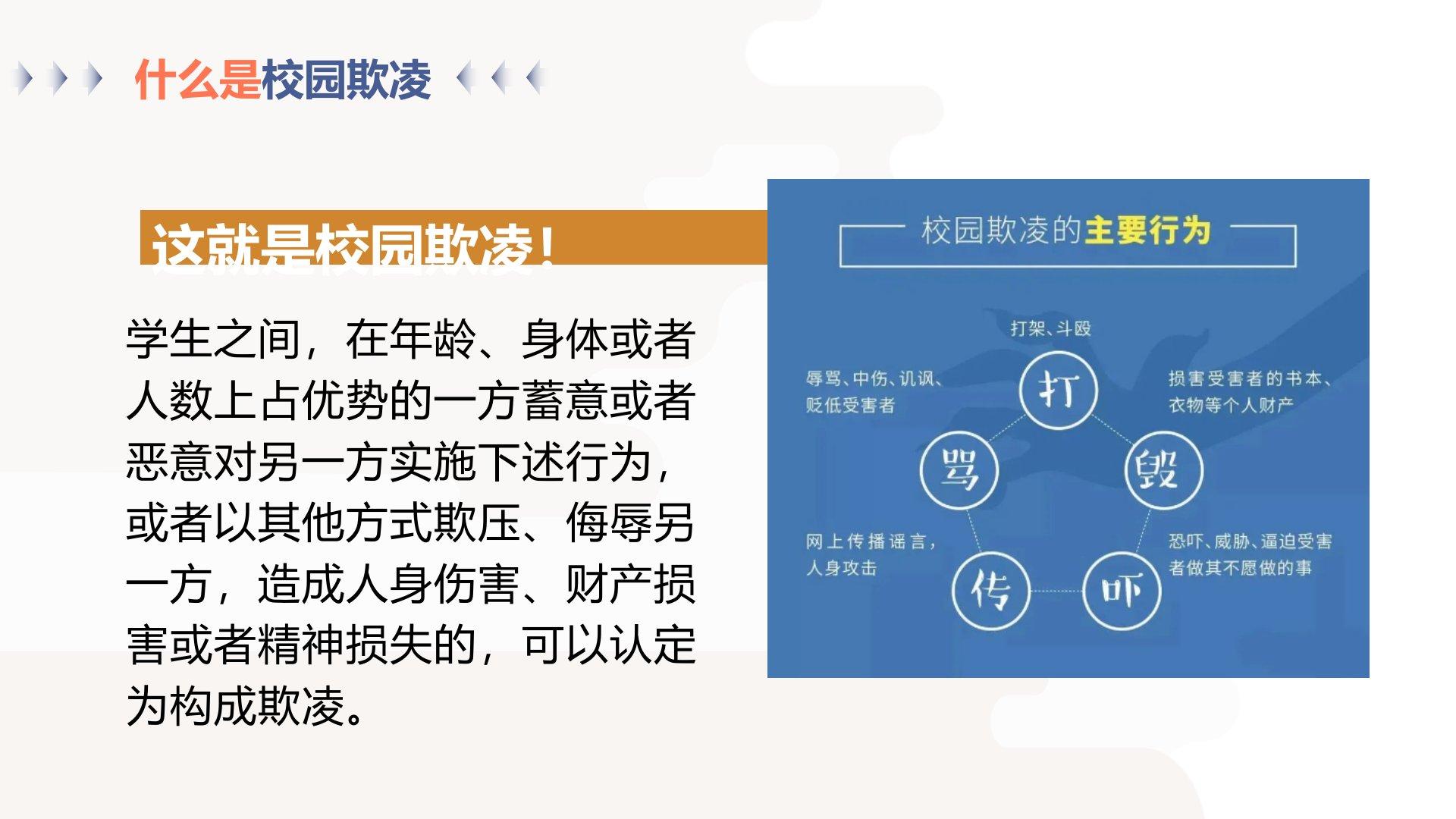 什么是校园欺凌

这就是校园欺凌！

学生之间，在年龄、身体或者人数上占优势的一方蓄意或者恶意对另一方实施下述行为，或者以其他方式欺压、侮辱另一方，造成人身伤害、财产损害或者精神损失的，可以认定为构成欺凌。

校园欺凌的主要行为

打架、斗殴

打

辱骂、中伤、讥讽、贬低受害者

骂

损害受害者的书本、衣物等个人财产

毁

网上传播谣言，人身攻击

传

恐吓、威胁、逼迫受害者做其不愿做的事

吓